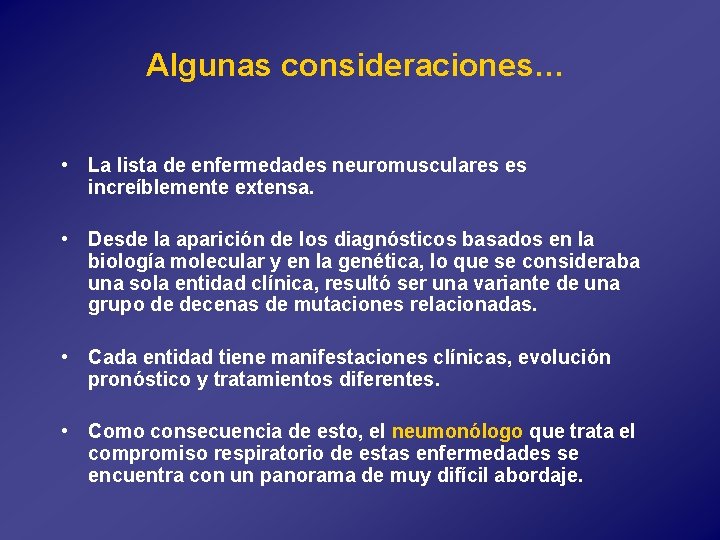 Algunas consideraciones…

• La lista de enfermedades neuromusculares es increíblemente extensa.

• Desde la aparición de los diagnósticos basados en la biología molecular y en la genética, lo que se consideraba una sola entidad clínica, resultó ser una variante de una grupo de decenas de mutaciones relacionadas.

• Cada entidad tiene manifestaciones clínicas, evolución pronóstico y tratamientos diferentes.

• Como consecuencia de esto, el neumonólogo que trata el compromiso respiratorio de estas enfermedades se encuentra con un panorama de muy difícil abordaje.